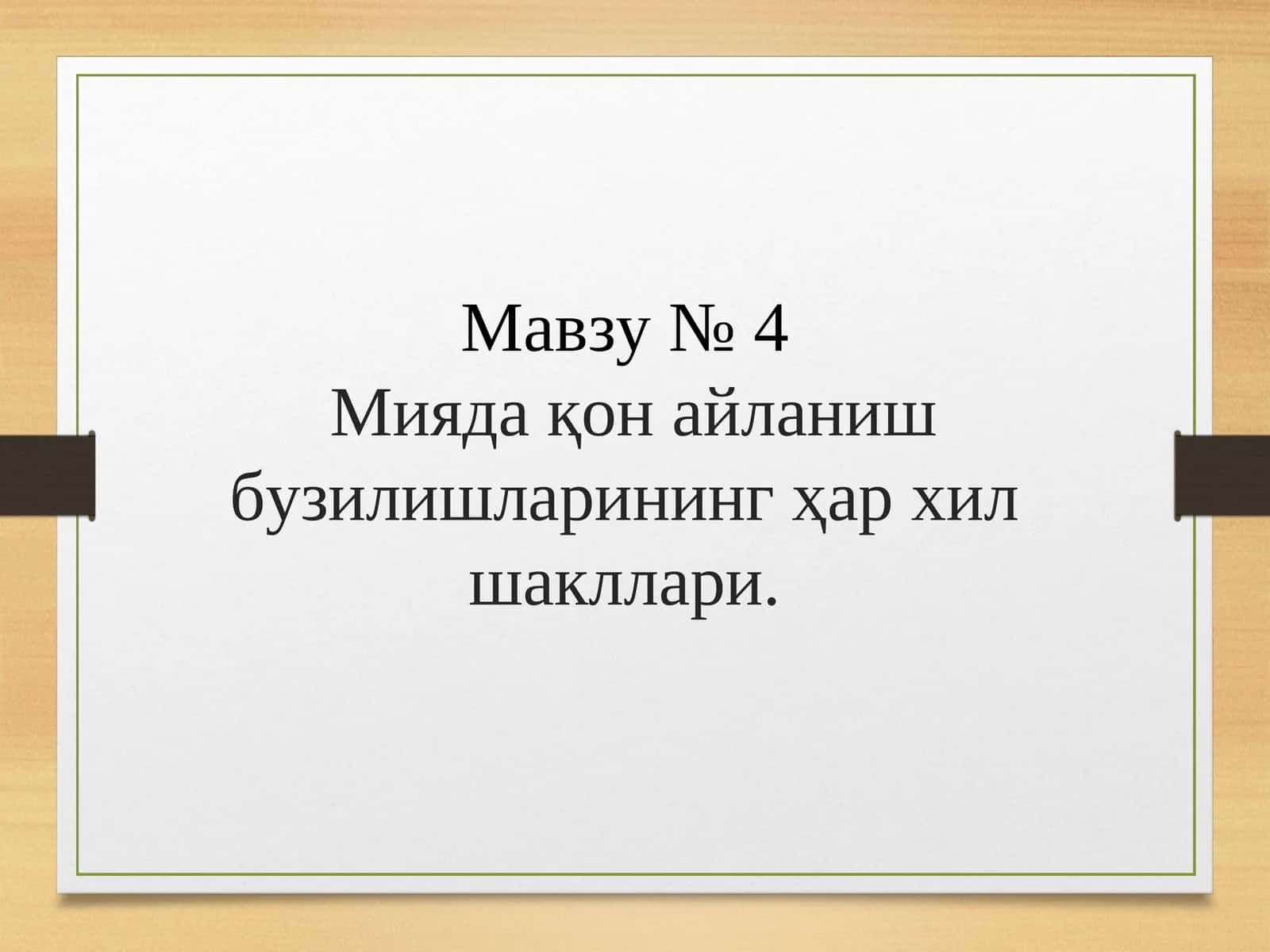 Мавзу № 4
Мияда қон айланиш бузилишларининг ҳар хил шакллари.